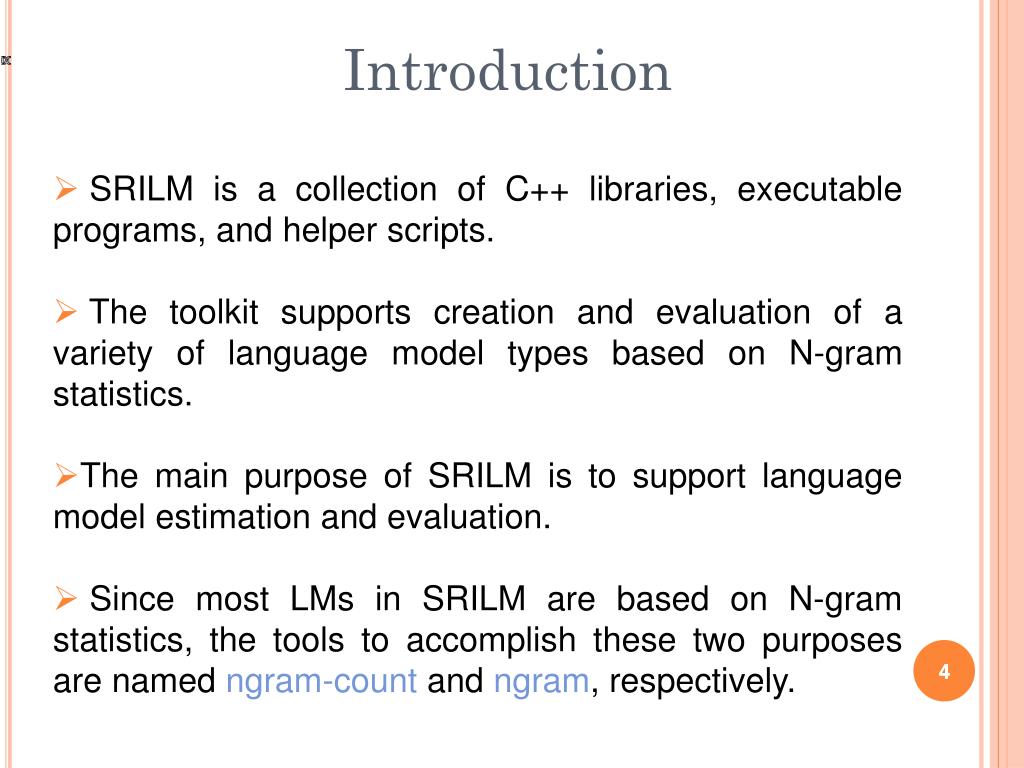 Introduction

➢ SRILM is a collection of C++ libraries, executable programs, and helper scripts.

➢ The toolkit supports creation and evaluation of a variety of language model types based on N-gram statistics.

➢The main purpose of SRILM is to support language model estimation and evaluation.

➢ Since most LMs in SRILM are based on N-gram statistics, the tools to accomplish these two purposes are named ngram-count and ngram, respectively.

4